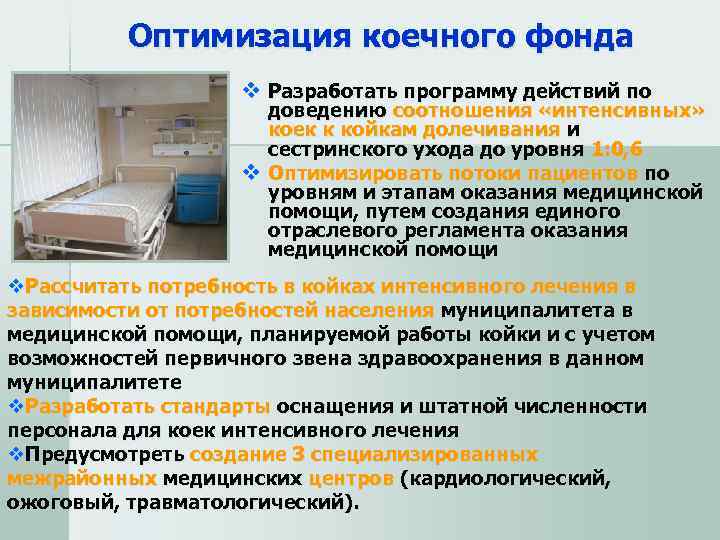 Оптимизация коечного фонда

❖ Разработать программу действий по доведению соотношения «интенсивных» коек к койкам долечивания и сестринского ухода до уровня 1:0,6

❖ Оптимизировать потоки пациентов по уровням и этапам оказания медицинской помощи, путем создания единого отраслевого регламента оказания медицинской помощи

❖Рассчитать потребность в койках интенсивного лечения в зависимости от потребностей населения муниципалитета в медицинской помощи, планируемой работы койки и с учетом возможностей первичного звена здравоохранения в данном муниципалитете

❖Разработать стандарты оснащения и штатной численности персонала для коек интенсивного лечения

❖Предусмотреть создание 3 специализированных межрайонных медицинских центров (кардиологический, ожоговый, травматологический).